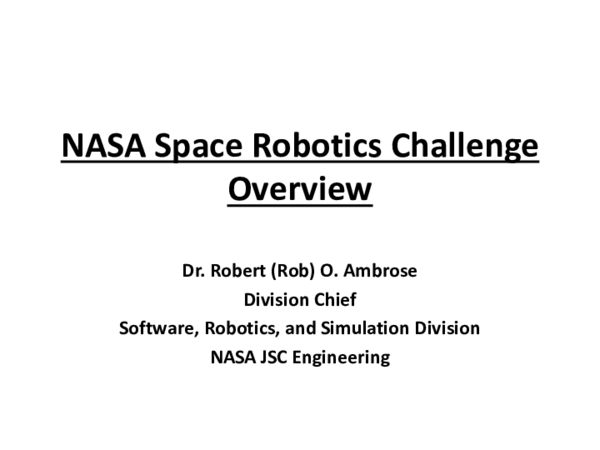 NASA Space Robotics Challenge Overview

Dr. Robert (Rob) O. Ambrose
Division Chief
Software, Robotics, and Simulation Division
NASA JSC Engineering